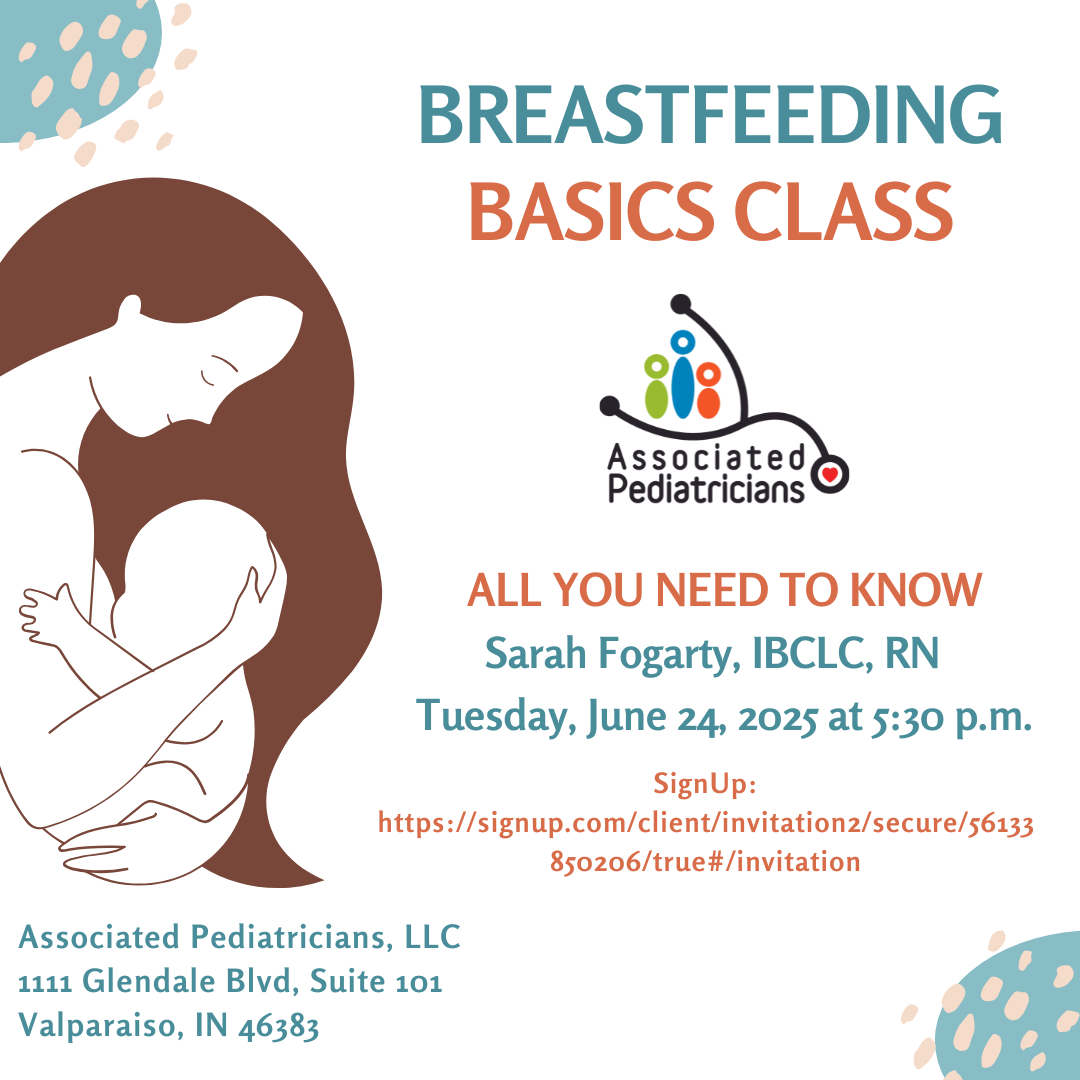 BREASTFEEDING
BASICS CLASS

Associated
Pediatricians

ALL YOU NEED TO KNOW
Sarah Fogarty, IBCLC, RN
Tuesday, June 24, 2025 at 5:30 p.m.

SignUp:
https://signup.com/client/invitation2/secure/56133850206/true#/invitation

Associated Pediatricians, LLC
1111 Glendale Blvd, Suite 101
Valparaiso, IN 46383